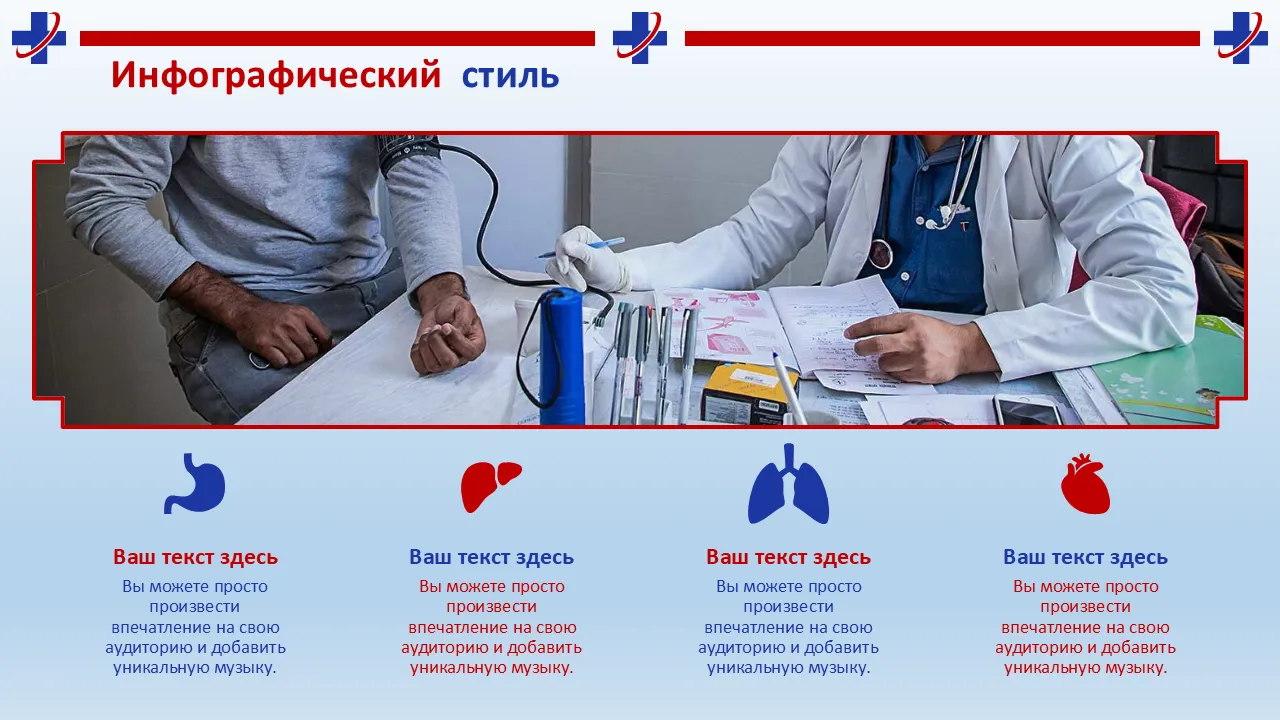 Инфографический стиль

Ваш текст здесь
Вы можете просто произвести впечатление на свою аудиторию и добавить уникальную музыку.

Ваш текст здесь
Вы можете просто произвести впечатление на свою аудиторию и добавить уникальную музыку.

Ваш текст здесь
Вы можете просто произвести впечатление на свою аудиторию и добавить уникальную музыку.

Ваш текст здесь
Вы можете просто произвести впечатление на свою аудиторию и добавить уникальную музыку.